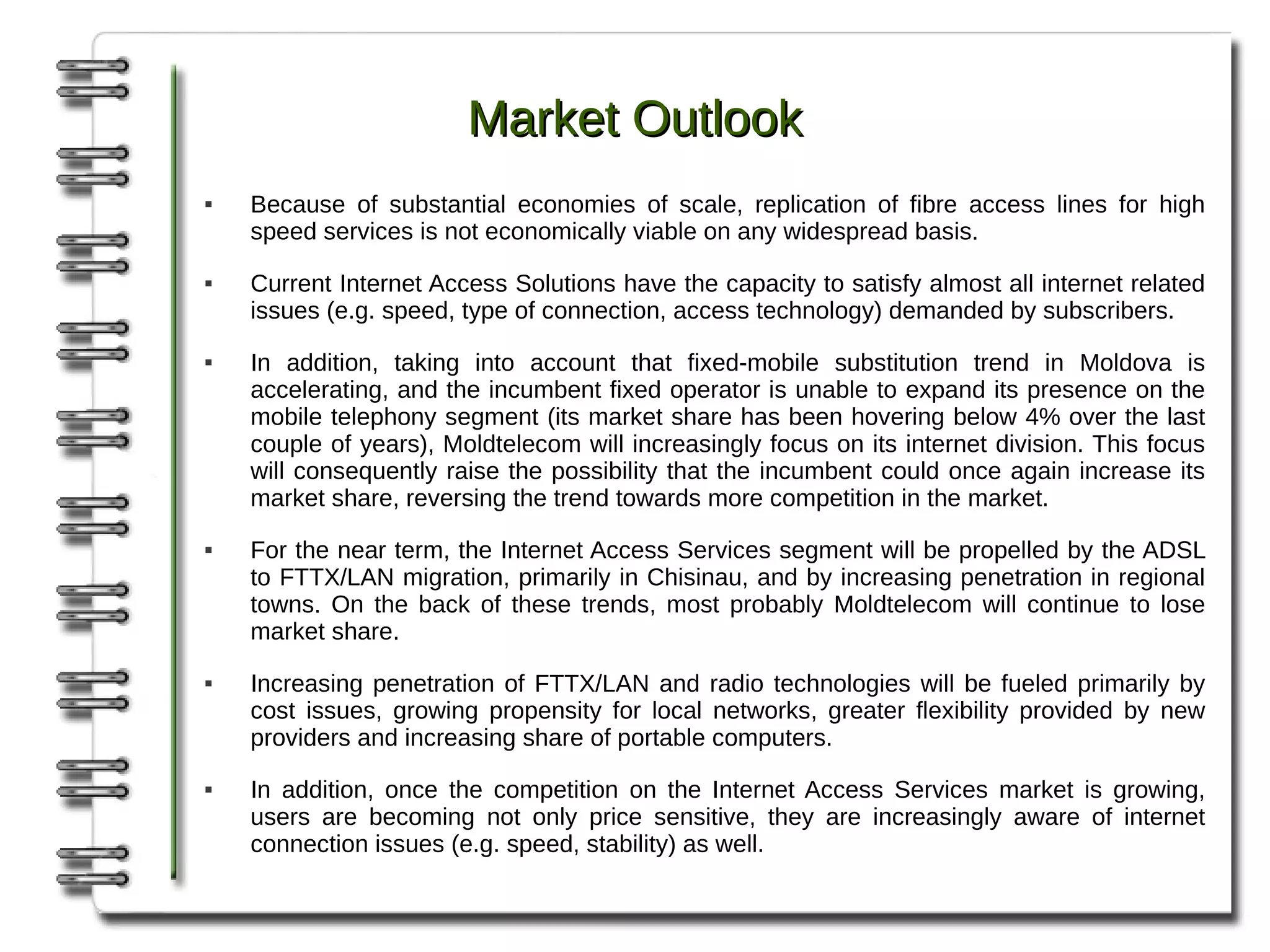 Market Outlook

▪ Because of substantial economies of scale, replication of fibre access lines for high speed services is not economically viable on any widespread basis.

▪ Current Internet Access Solutions have the capacity to satisfy almost all internet related issues (e.g. speed, type of connection, access technology) demanded by subscribers.

▪ In addition, taking into account that fixed-mobile substitution trend in Moldova is accelerating, and the incumbent fixed operator is unable to expand its presence on the mobile telephony segment (its market share has been hovering below 4% over the last couple of years), Moldtelecom will increasingly focus on its internet division. This focus will consequently raise the possibility that the incumbent could once again increase its market share, reversing the trend towards more competition in the market.

▪ For the near term, the Internet Access Services segment will be propelled by the ADSL to FTTX/LAN migration, primarily in Chisinau, and by increasing penetration in regional towns. On the back of these trends, most probably Moldtelecom will continue to lose market share.

▪ Increasing penetration of FTTX/LAN and radio technologies will be fueled primarily by cost issues, growing propensity for local networks, greater flexibility provided by new providers and increasing share of portable computers.

▪ In addition, once the competition on the Internet Access Services market is growing, users are becoming not only price sensitive, they are increasingly aware of internet connection issues (e.g. speed, stability) as well.